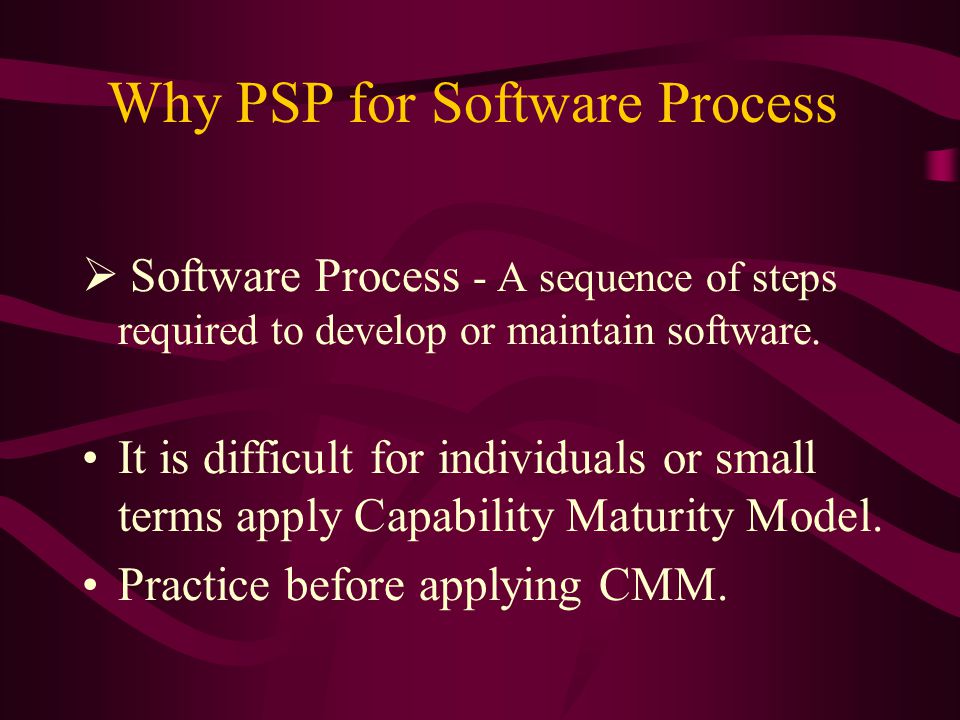 Why PSP for Software Process

➢ Software Process - A sequence of steps required to develop or maintain software.

• It is difficult for individuals or small terms apply Capability Maturity Model.
• Practice before applying CMM.